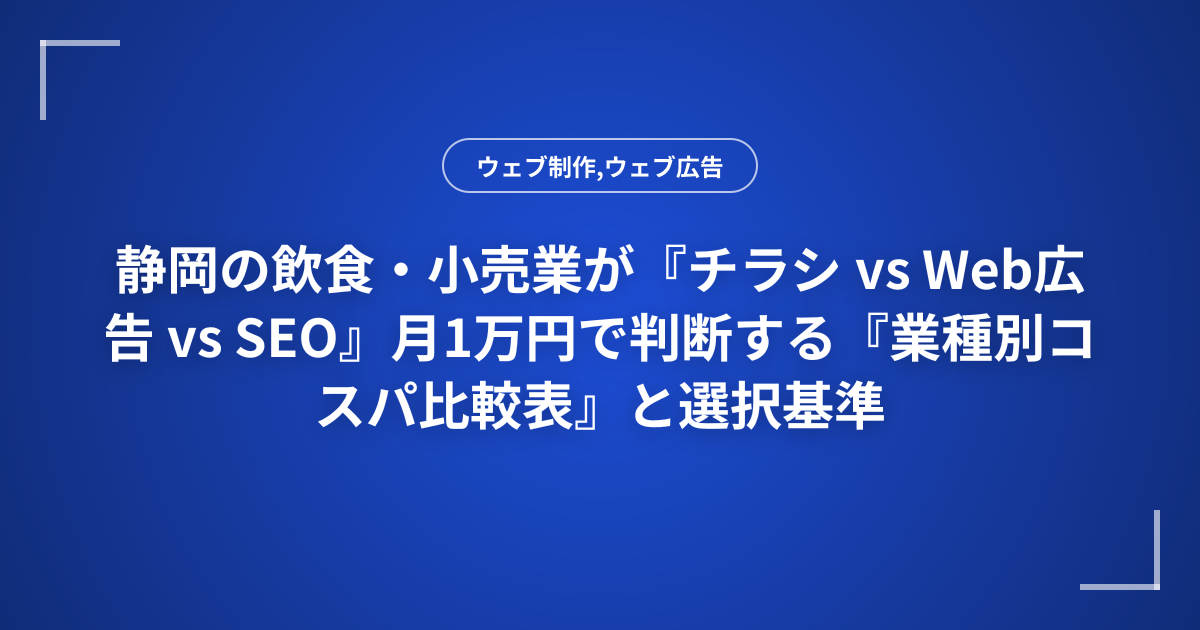 ウェブ制作,ウェブ広告

静岡の飲食・小売業が『チラシ vs Web広告 vs SEO』月1万円で判断する『業種別コスパ比較表』と選択基準